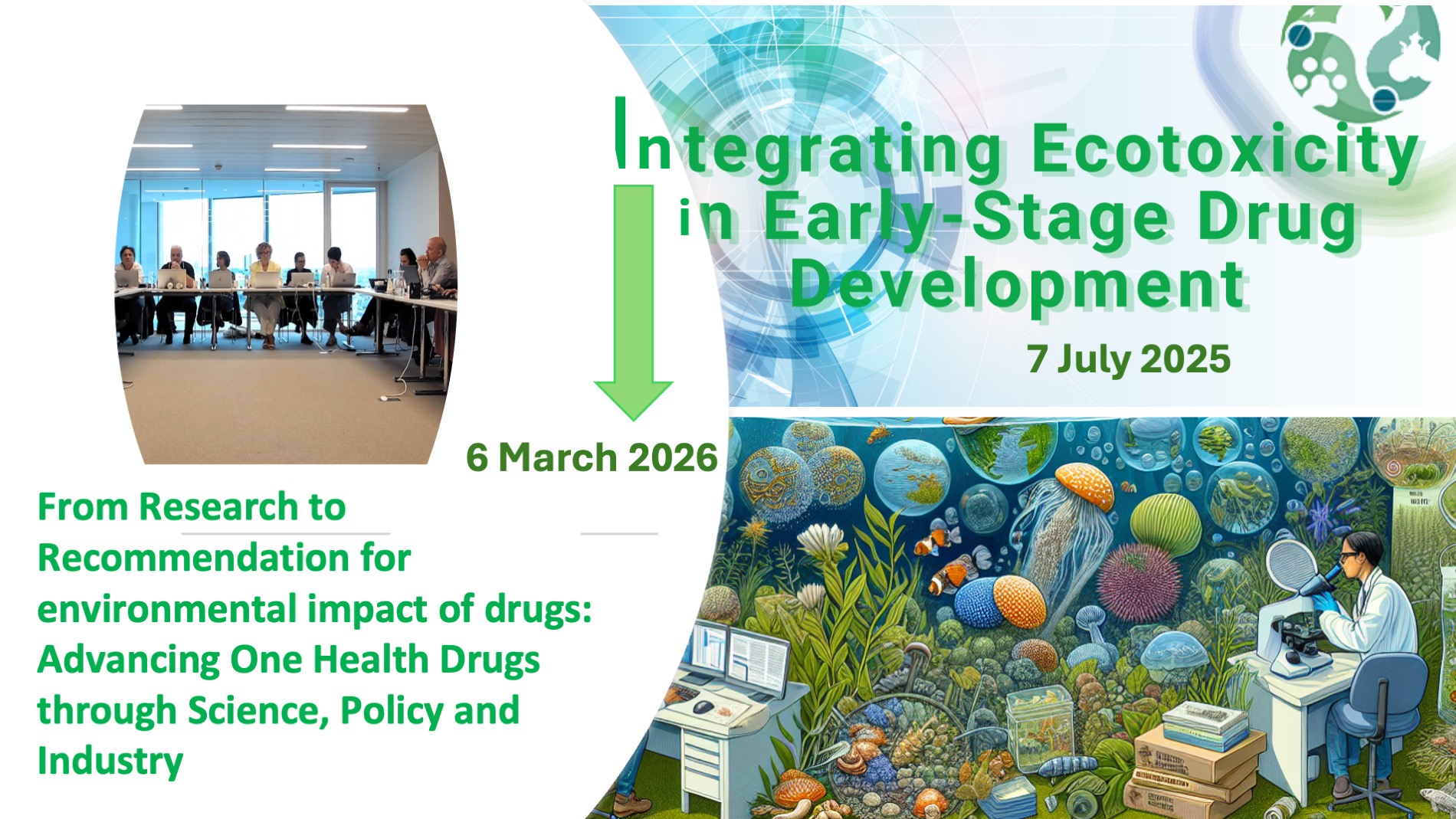 Integrating Ecotoxicity in Early-Stage Drug Development

7 July 2025

6 March 2026

From Research to Recommendation for environmental impact of drugs: Advancing One Health Drugs through Science, Policy and Industry